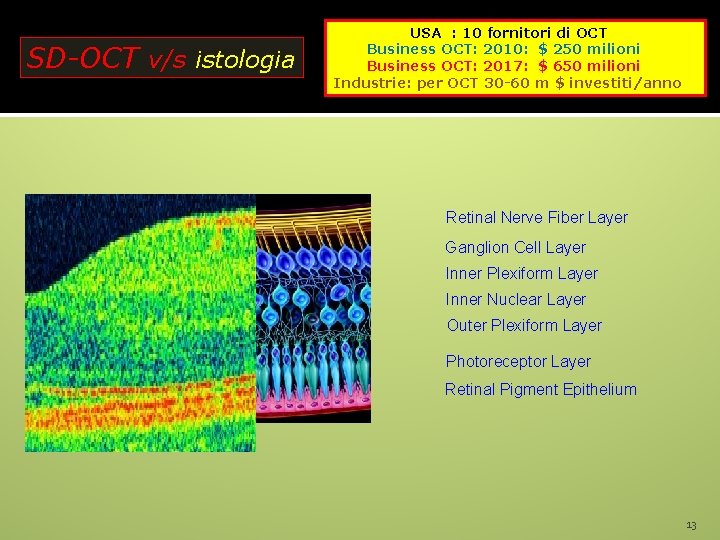 SD-OCT v/s istologia

USA : 10 fornitori di OCT
Business OCT: 2010: $ 250 milioni
Business OCT: 2017: $ 650 milioni
Industrie: per OCT 30-60 m $ investiti/anno

Retinal Nerve Fiber Layer
Ganglion Cell Layer
Inner Plexiform Layer
Inner Nuclear Layer
Outer Plexiform Layer
Photoreceptor Layer
Retinal Pigment Epithelium

13